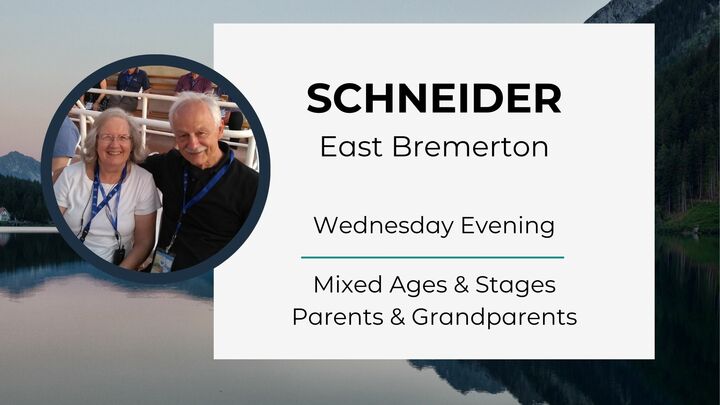 SCHNEIDER
East Bremerton

Wednesday Evening

Mixed Ages & Stages
Parents & Grandparents